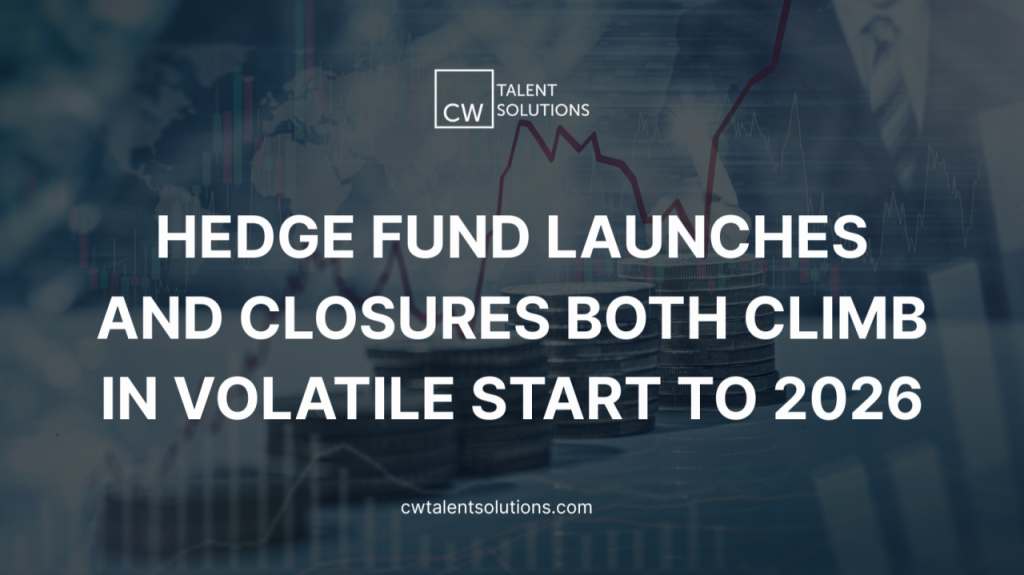 CW TALENT SOLUTIONS

HEDGE FUND LAUNCHES AND CLOSURES BOTH CLIMB IN VOLATILE START TO 2026

cwtalentsolutions.com